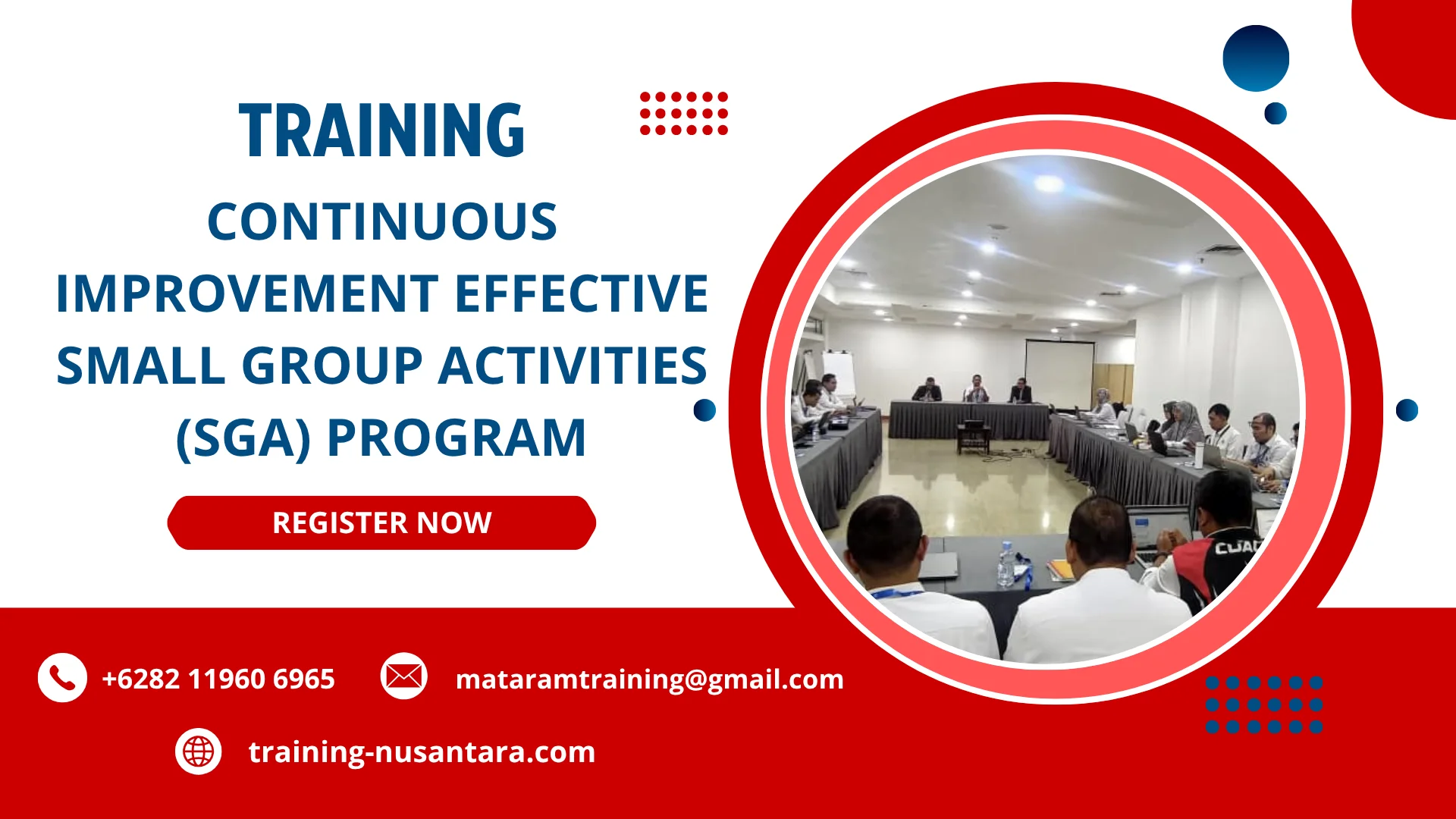 TRAINING

CONTINUOUS IMPROVEMENT EFFECTIVE SMALL GROUP ACTIVITIES (SGA) PROGRAM

REGISTER NOW

+6282 11960 6965

mataramtraining@gmail.com

training-nusantara.com